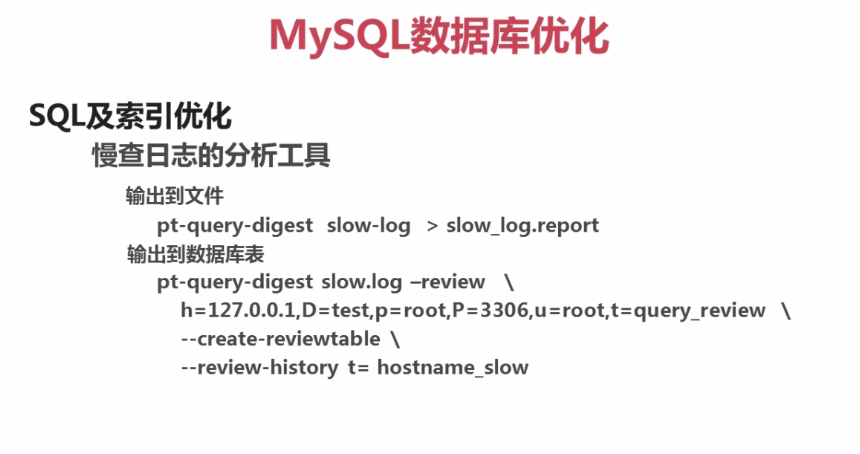 MySQL数据库优化

SQL及索引优化

慢查日志的分析工具

输出到文件

pt-query-digest slow-log > slow_log.report

输出到数据库表

pt-query-digest slow.log –review \

h=127.0.0.1,D=test,p=root,P=3306,u=root,t=query_review \

--create-reviewtable \

--review-history t= hostname_slow